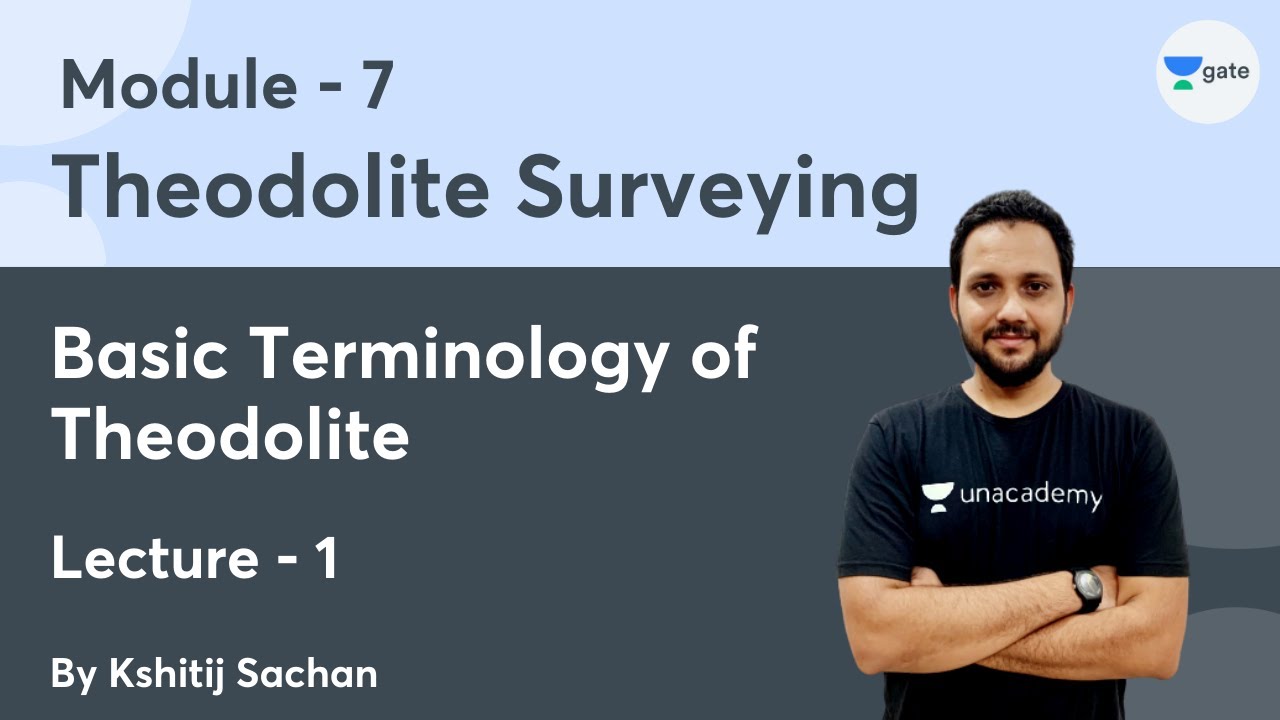 Module - 7
Theodolite Surveying

gate

Basic Terminology of Theodolite

Lecture - 1

By Kshitij Sachan

unacademy